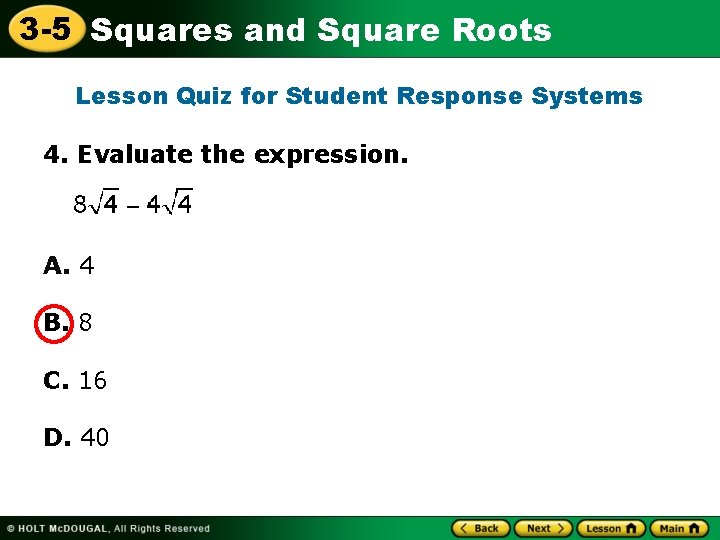 3-5 Squares and Square Roots

Lesson Quiz for Student Response Systems

4. Evaluate the expression.

$8\sqrt{4} - 4\sqrt{4}$

A. 4

B. 8

C. 16

D. 40

© HOLT McDOUGAL, All Rights Reserved

Back Next Lesson Main